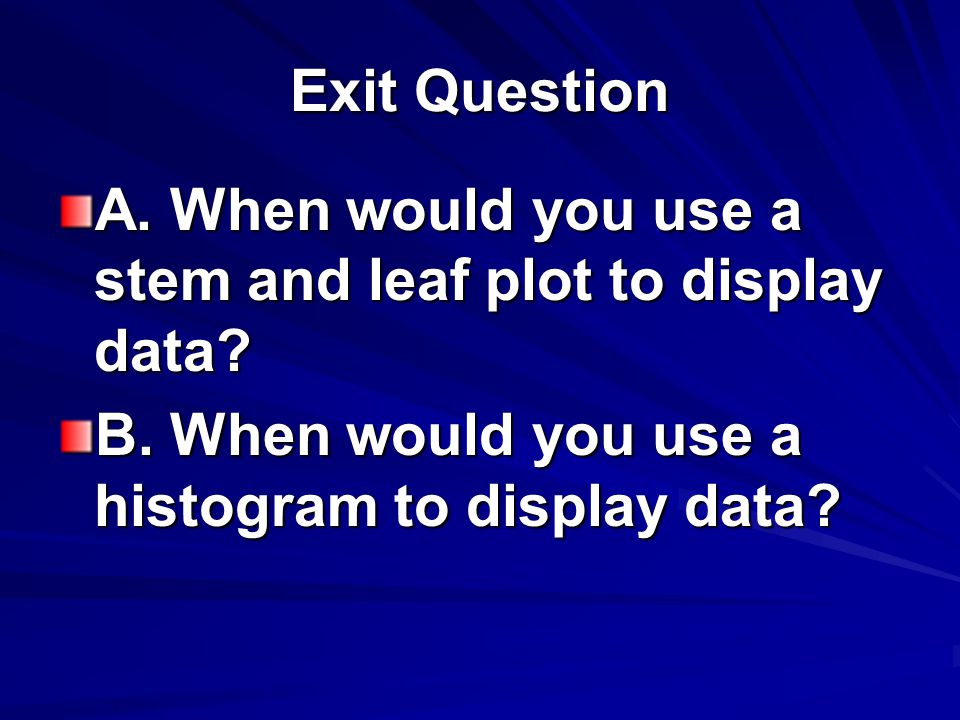 Exit Question

A. When would you use a stem and leaf plot to display data?

B. When would you use a histogram to display data?